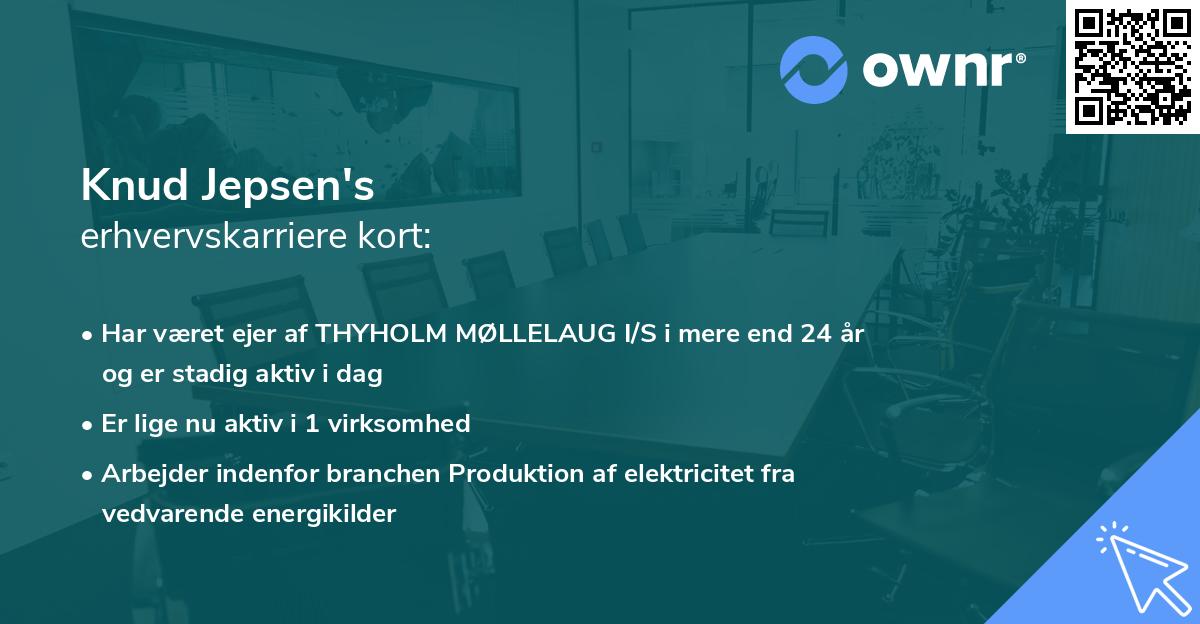 ownr®

Knud Jepsen's
erhvervskarriere kort:

• Har været ejer af THYHOLM MØLLELAUG I/S i mere end 24 år og er stadig aktiv i dag

• Er lige nu aktiv i 1 virksomhed

• Arbejder indenfor branchen Produktion af elektricitet fra vedvarende energikilder